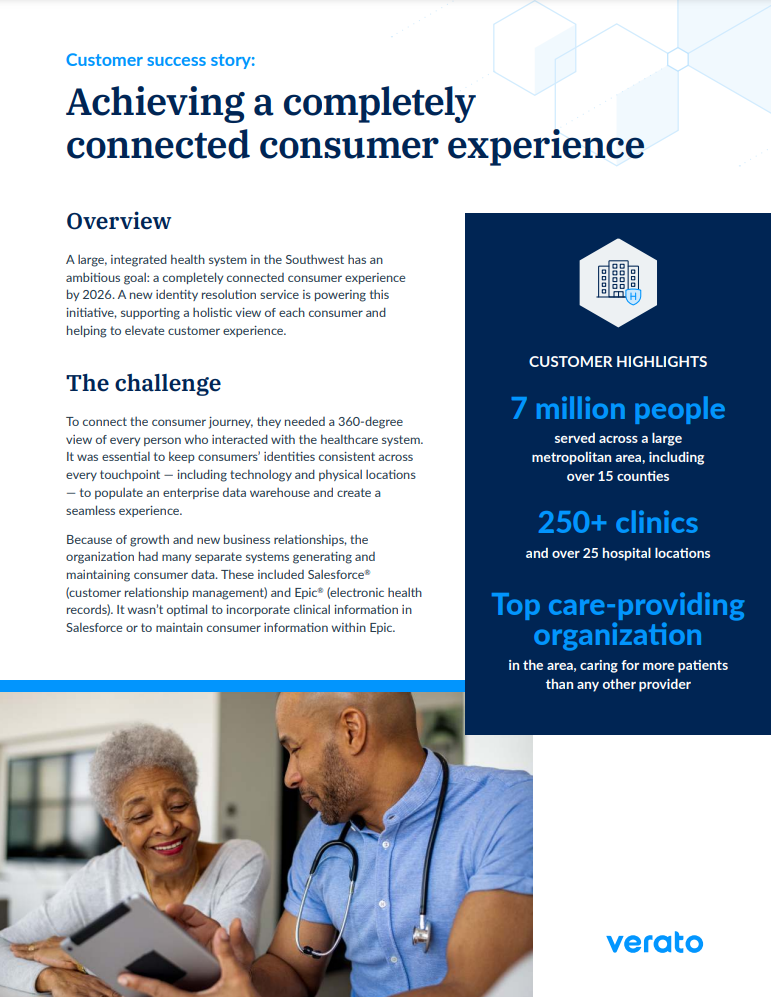 Customer success story:

Achieving a completely connected consumer experience

Overview

A large, integrated health system in the Southwest has an ambitious goal: a completely connected consumer experience by 2026. A new identity resolution service is powering this initiative, supporting a holistic view of each consumer and helping to elevate customer experience.

The challenge

To connect the consumer journey, they needed a 360-degree view of every person who interacted with the healthcare system. It was essential to keep consumers' identities consistent across every touchpoint — including technology and physical locations — to populate an enterprise data warehouse and create a seamless experience.

Because of growth and new business relationships, the organization had many separate systems generating and maintaining consumer data. These included Salesforce® (customer relationship management) and Epic® (electronic health records). It wasn't optimal to incorporate clinical information in Salesforce or to maintain consumer information within Epic.

CUSTOMER HIGHLIGHTS

7 million people

served across a large metropolitan area, including over 15 counties

250+ clinics

and over 25 hospital locations

Top care-providing organization

in the area, caring for more patients than any other provider

verato